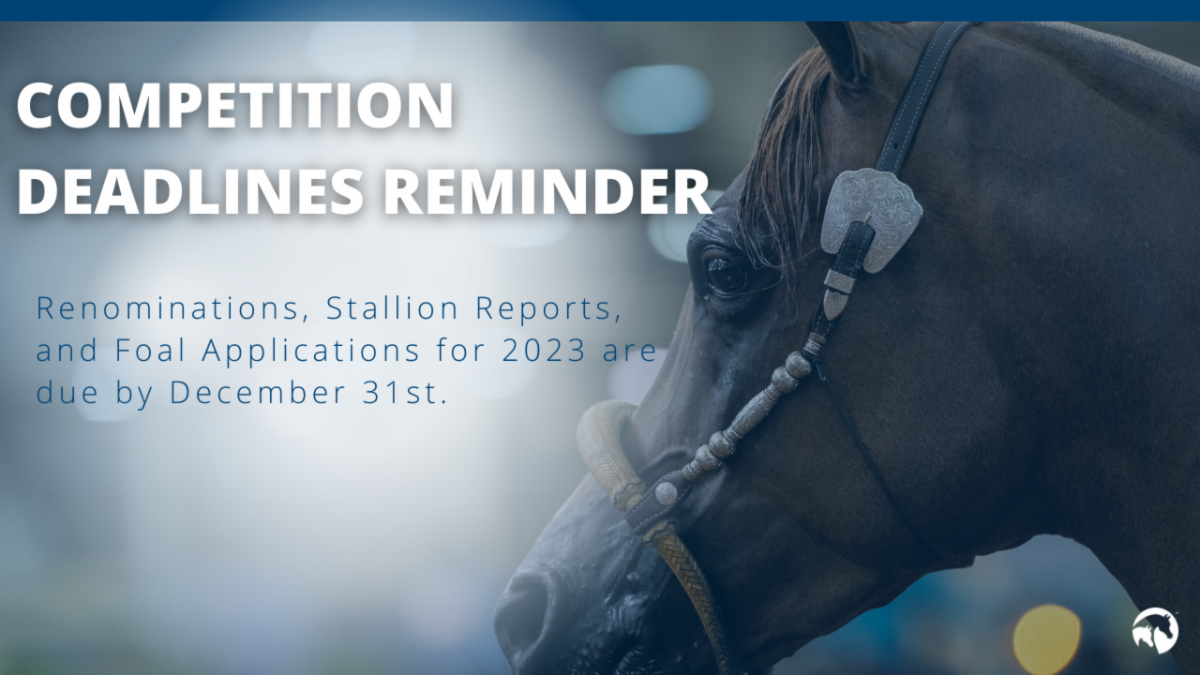 COMPETITION DEADLINES REMINDER

Renominations, Stallion Reports, and Foal Applications for 2023 are due by December 31st.